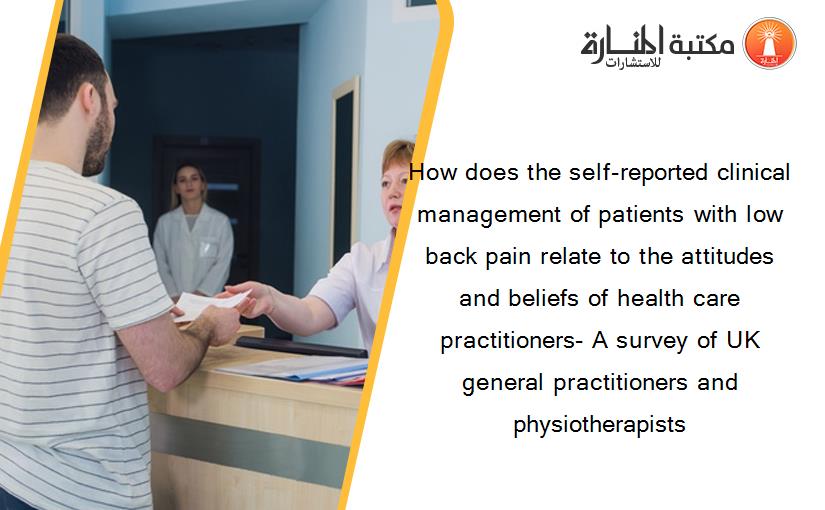 مكتبة المنارة للاستشارات

How does the self-reported clinical management of patients with low back pain relate to the attitudes and beliefs of health care practitioners- A survey of UK general practitioners and physiotherapists